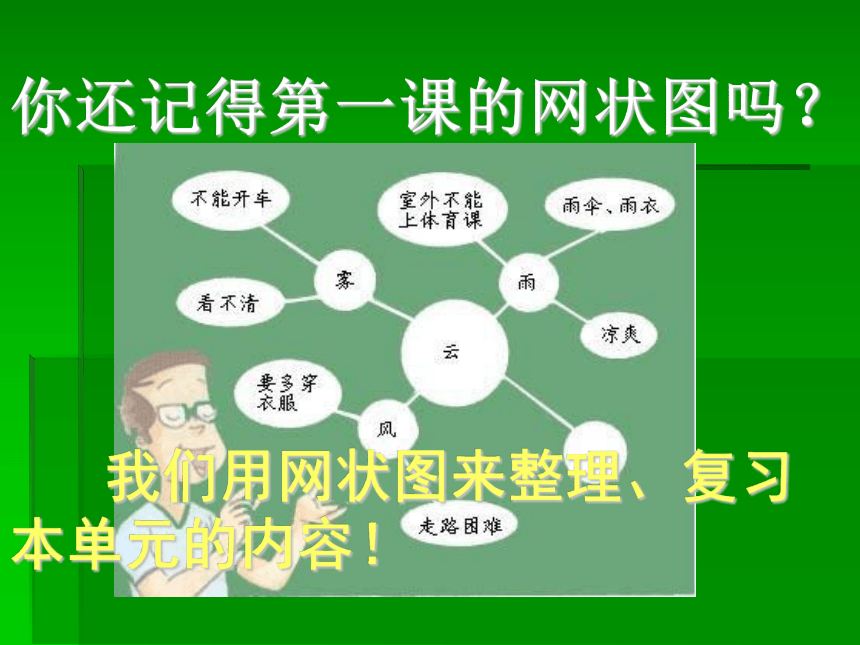 你还记得第一课的网状图吗？

不能开车
室外不能上体育课
雨伞、雨衣
雾
雨
看不清
凉爽
云
要多穿衣服
风
走路困难

我们用网状图来整理、复习本单元的内容！